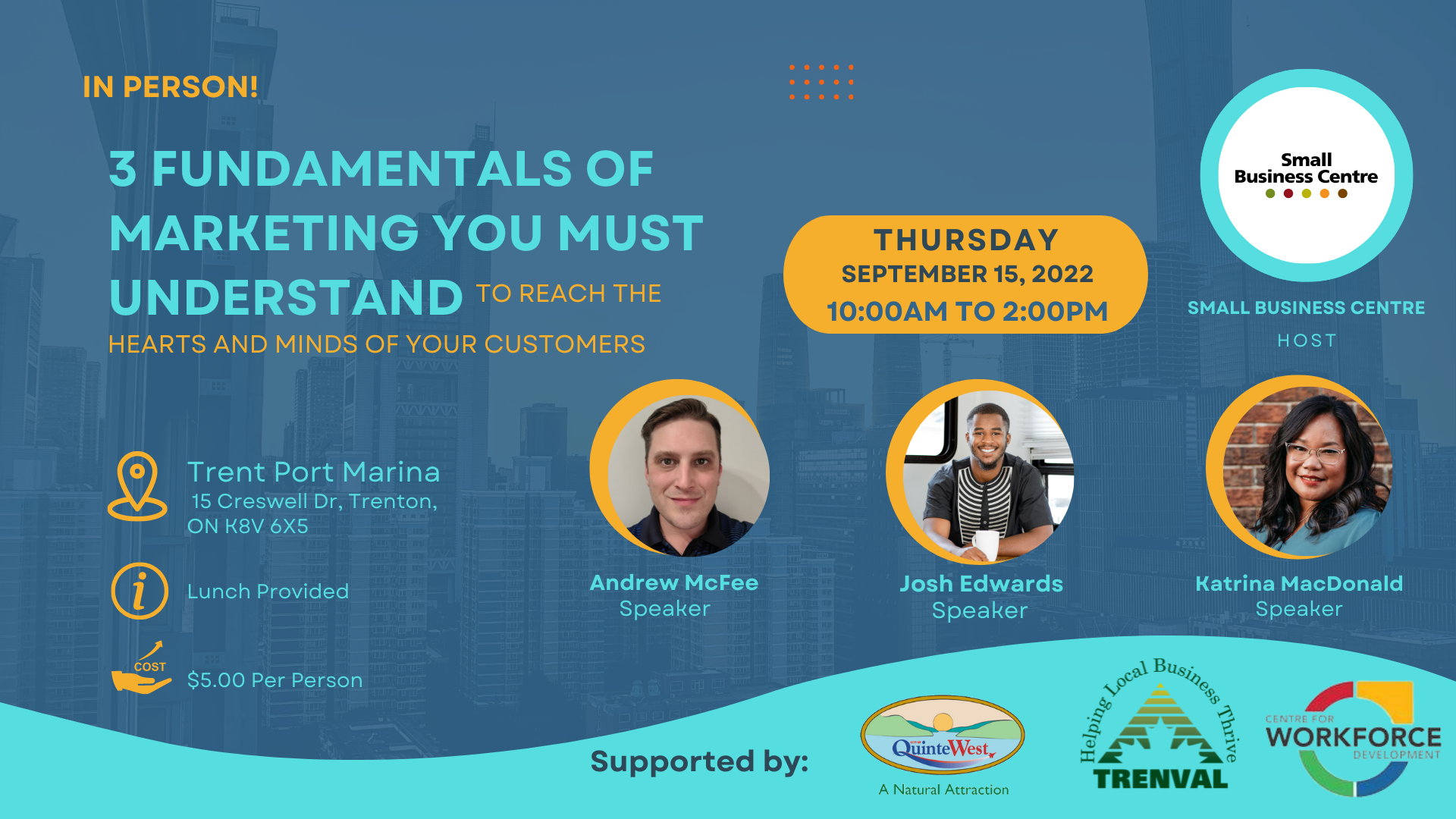 IN PERSON!

3 FUNDAMENTALS OF MARKETING YOU MUST UNDERSTAND TO REACH THE HEARTS AND MINDS OF YOUR CUSTOMERS

THURSDAY
SEPTEMBER 15, 2022
10:00AM TO 2:00PM

Small Business Centre

SMALL BUSINESS CENTRE
HOST

Trent Port Marina
15 Creswell Dr, Trenton, ON K8V 6X5

Lunch Provided

COST
$5.00 Per Person

Andrew McFee
Speaker

Josh Edwards
Speaker

Katrina MacDonald
Speaker

Supported by:

QuinteWest
A Natural Attraction

Helping Local Business Thrive
TRENVAL

CENTRE FOR WORKFORCE DEVELOPMENT